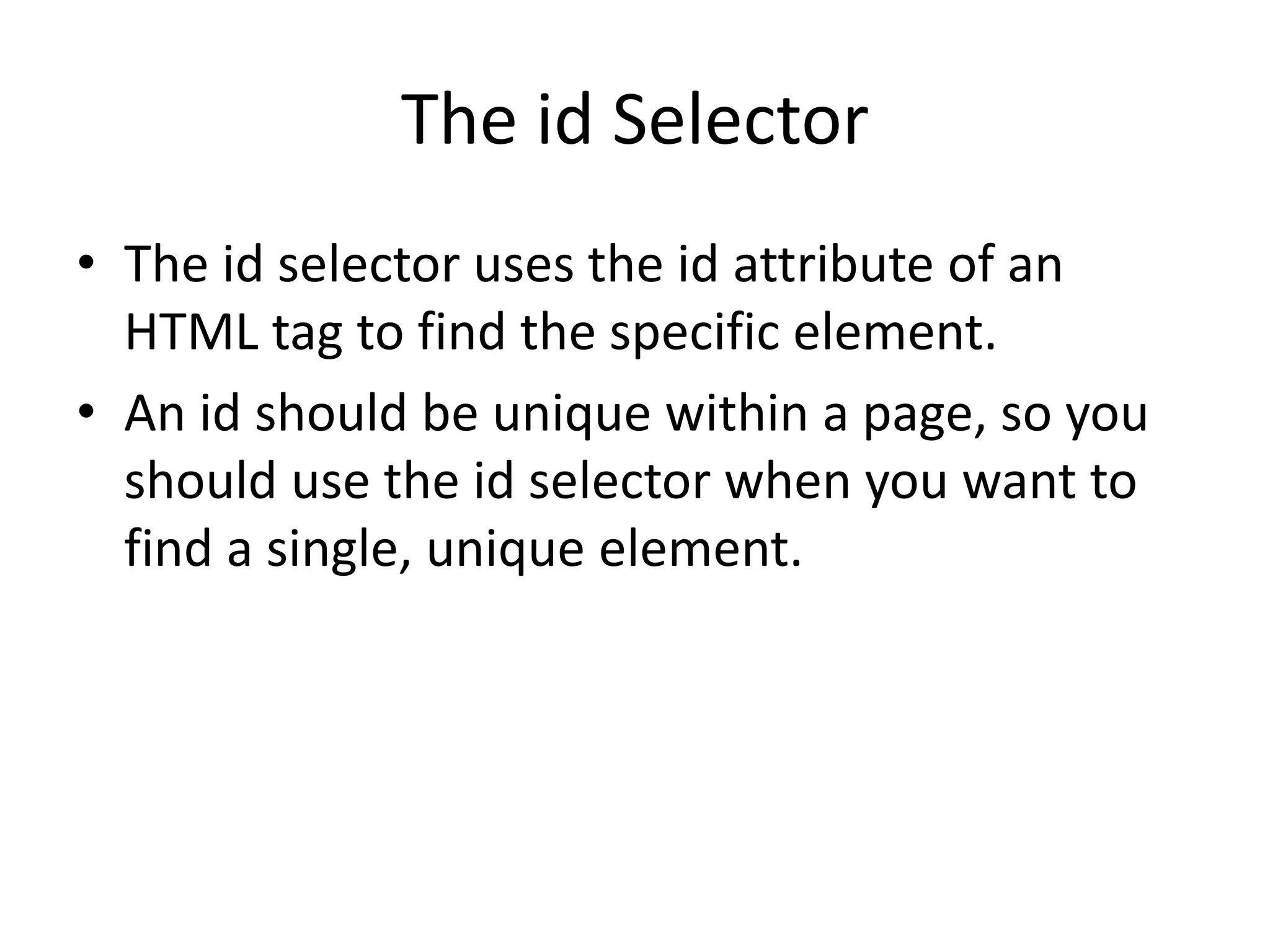 The id Selector

• The id selector uses the id attribute of an HTML tag to find the specific element.
• An id should be unique within a page, so you should use the id selector when you want to find a single, unique element.